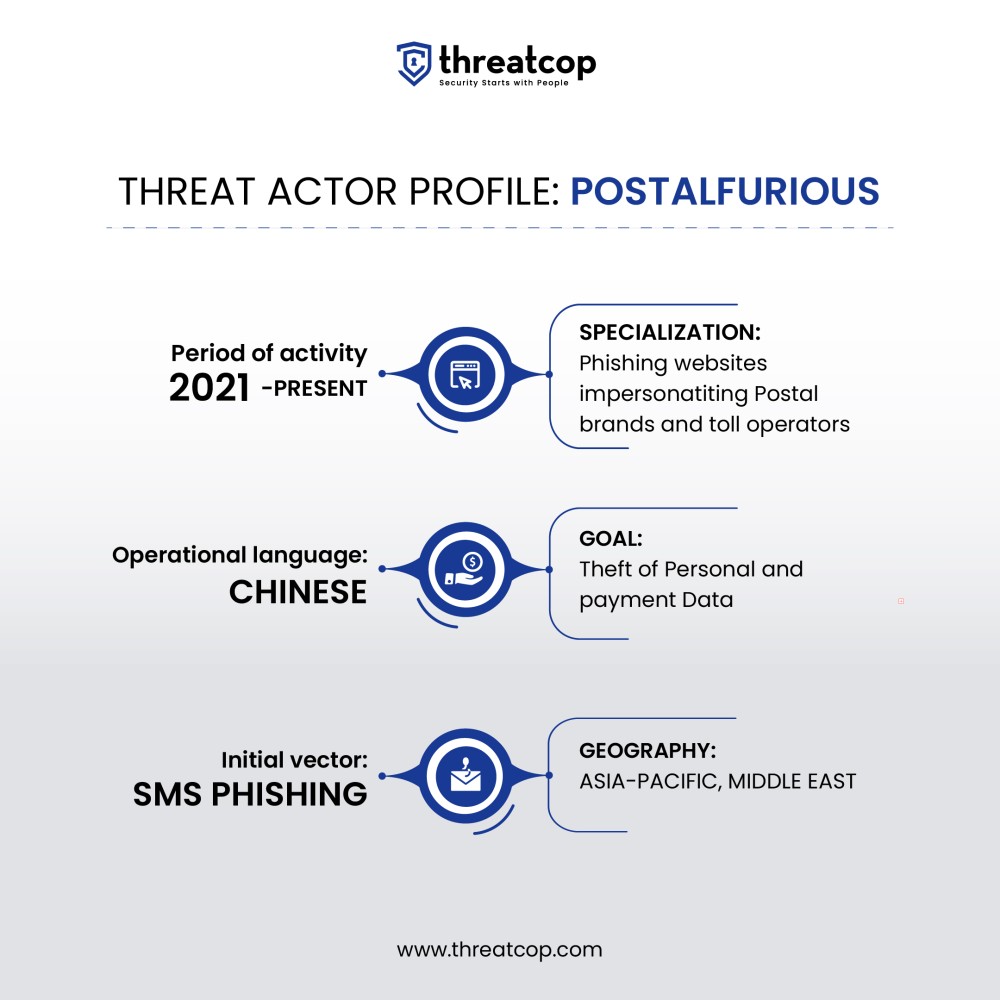 threatcop
Security Starts with People

THREAT ACTOR PROFILE: POSTALFURIOUS

Period of activity
2021 -PRESENT

SPECIALIZATION:
Phishing websites impersonatiting Postal brands and toll operators

Operational language:
CHINESE

GOAL:
Theft of Personal and payment Data

Initial vector:
SMS PHISHING

GEOGRAPHY:
ASIA-PACIFIC, MIDDLE EAST

www.threatcop.com